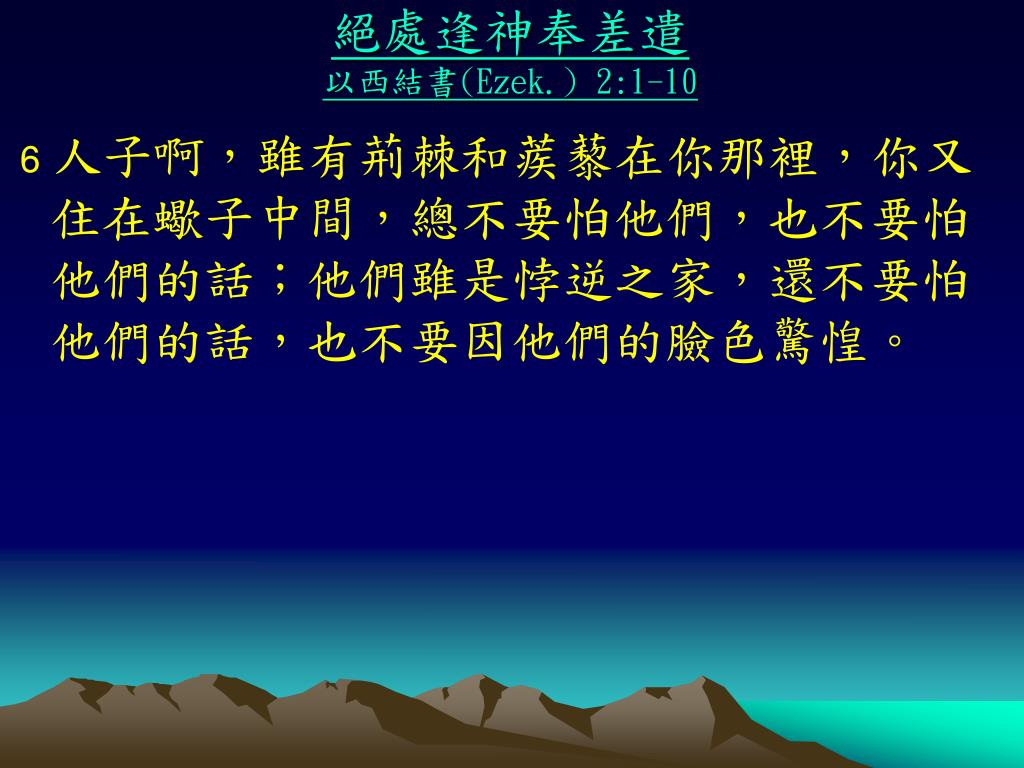 絕處逢神奉差遣
以西結書(Ezek.) 2:1-10

6 人子啊，雖有荊棘和蒺藜在你那裡，你又住在蠍子中間，總不要怕他們，也不要怕他們的話；他們雖是悖逆之家，還不要怕他們的話，也不要因他們的臉色驚惶。